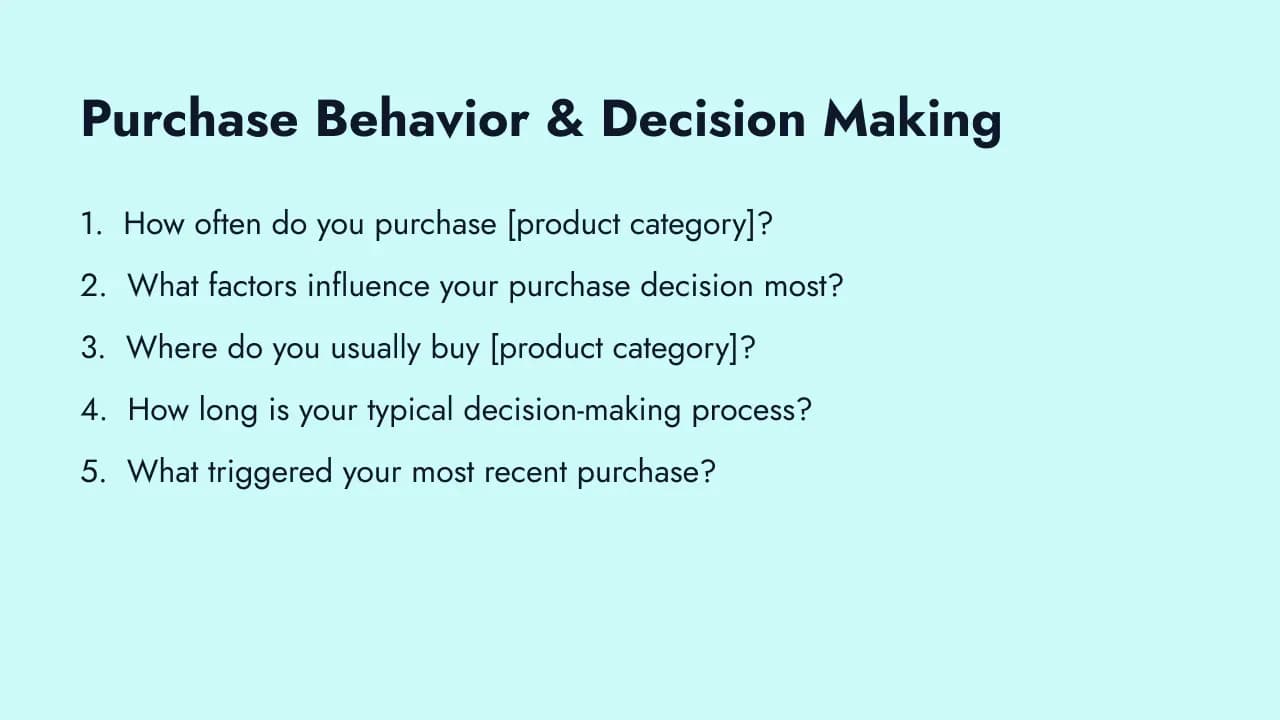 Purchase Behavior & Decision Making

1. How often do you purchase [product category]?
2. What factors influence your purchase decision most?
3. Where do you usually buy [product category]?
4. How long is your typical decision-making process?
5. What triggered your most recent purchase?